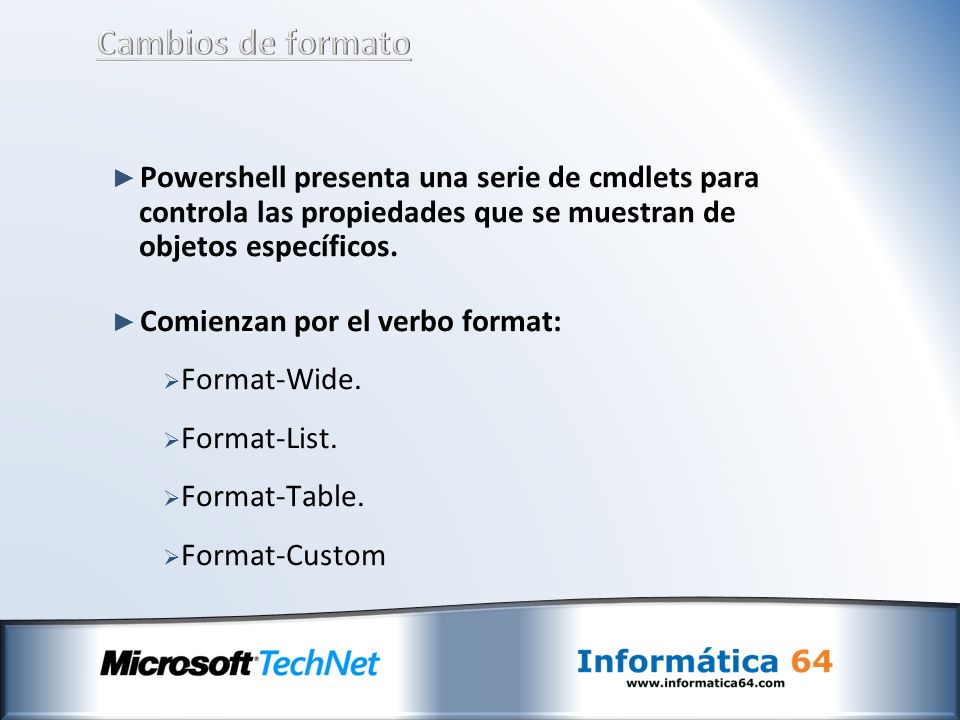 Cambios de formato

►Powershell presenta una serie de cmdlets para controla las propiedades que se muestran de objetos específicos.

►Comienzan por el verbo format:

➢Format-Wide.

➢Format-List.

➢Format-Table.

➢Format-Custom

Microsoft TechNet

Informática 64
www.informatica64.com